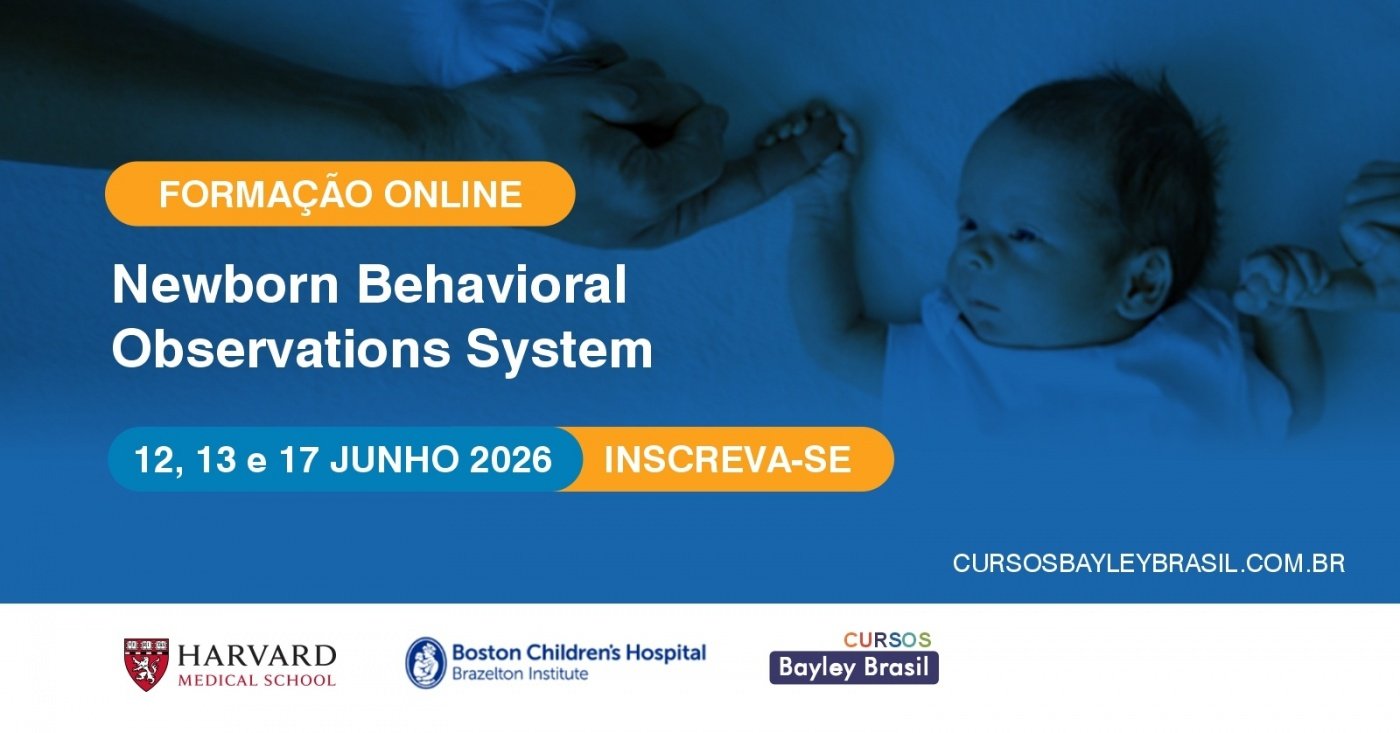 FORMAÇÃO ONLINE

Newborn Behavioral Observations System

12, 13 e 17 JUNHO 2026 INSCREVA-SE

CURSOSBAYLEYBRASIL.COM.BR

HARVARD MEDICAL SCHOOL

Boston Children's Hospital Brazelton Institute

CURSOS Bayley Brasil